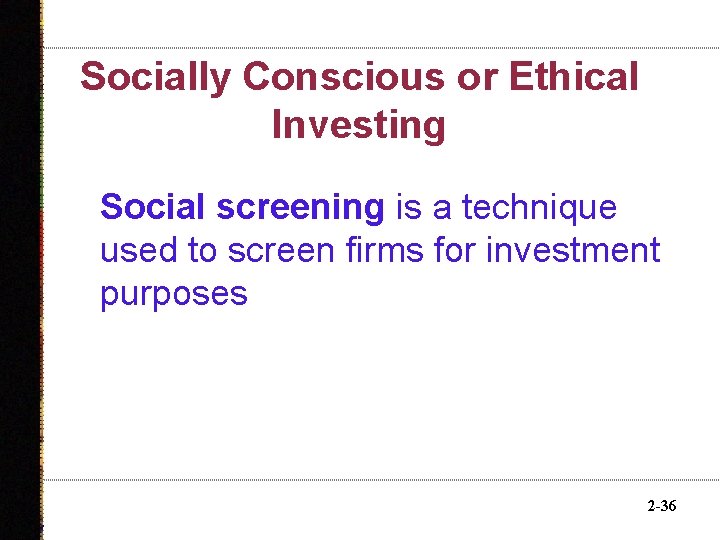 Socially Conscious or Ethical Investing

Social screening is a technique used to screen firms for investment purposes

2-36